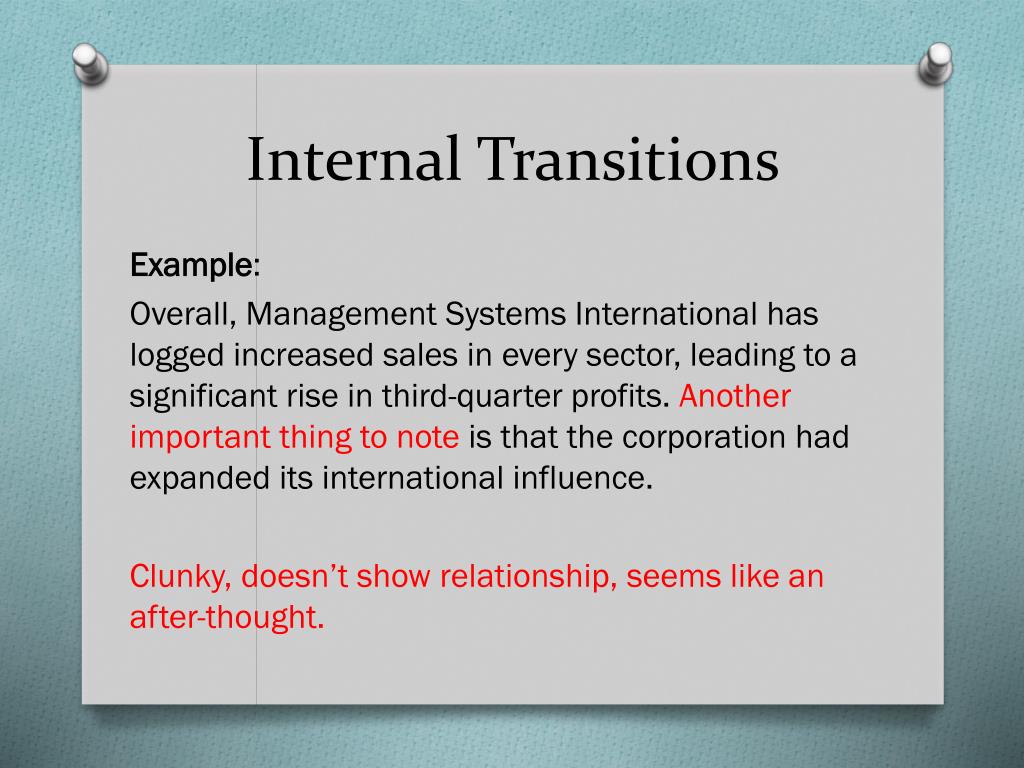 Internal Transitions

Example:

Overall, Management Systems International has logged increased sales in every sector, leading to a significant rise in third-quarter profits. Another important thing to note is that the corporation had expanded its international influence.

Clunky, doesn't show relationship, seems like an after-thought.